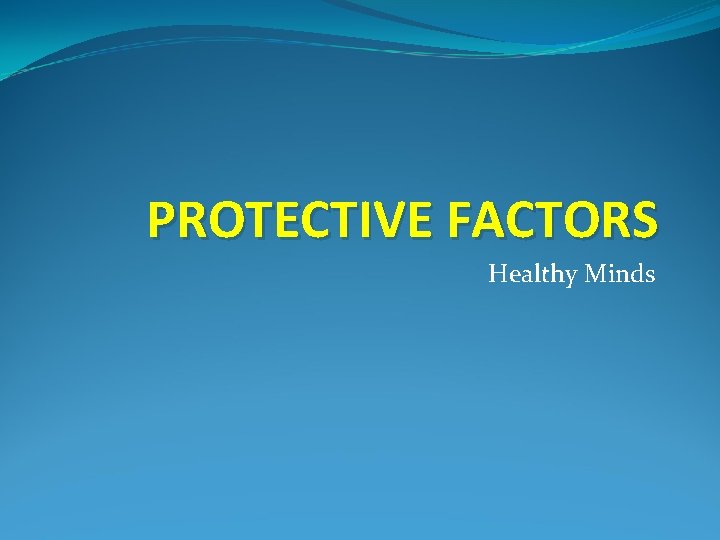 PROTECTIVE FACTORS

Healthy Minds